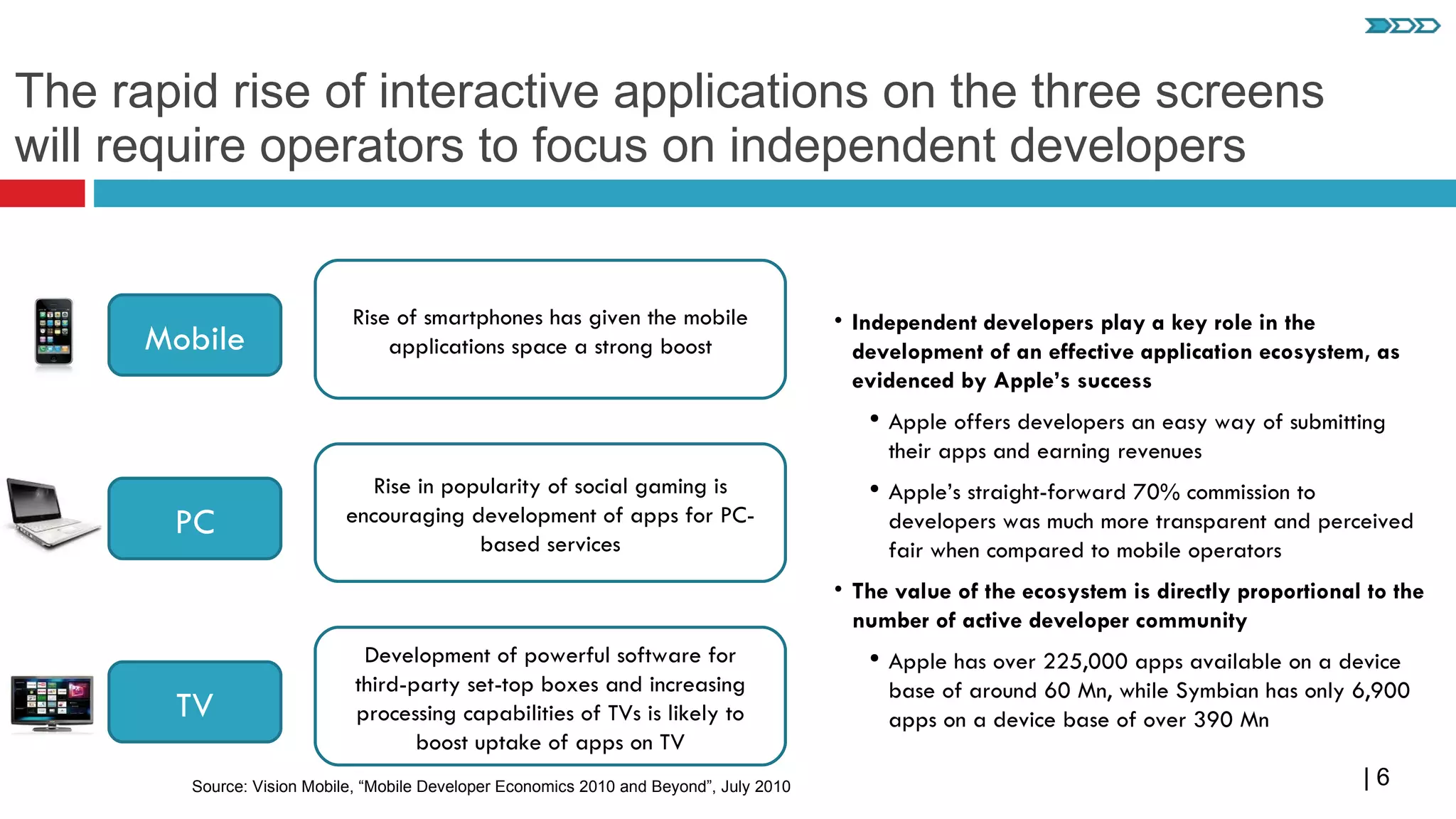 The rapid rise of interactive applications on the three screens will require operators to focus on independent developers

Mobile

Rise of smartphones has given the mobile applications space a strong boost

PC

Rise in popularity of social gaming is encouraging development of apps for PC-based services

TV

Development of powerful software for third-party set-top boxes and increasing processing capabilities of TVs is likely to boost uptake of apps on TV

• Independent developers play a key role in the development of an effective application ecosystem, as evidenced by Apple's success
  • Apple offers developers an easy way of submitting their apps and earning revenues
  • Apple's straight-forward 70% commission to developers was much more transparent and perceived fair when compared to mobile operators
• The value of the ecosystem is directly proportional to the number of active developer community
  • Apple has over 225,000 apps available on a device base of around 60 Mn, while Symbian has only 6,900 apps on a device base of over 390 Mn

Source: Vision Mobile, "Mobile Developer Economics 2010 and Beyond", July 2010

| 6